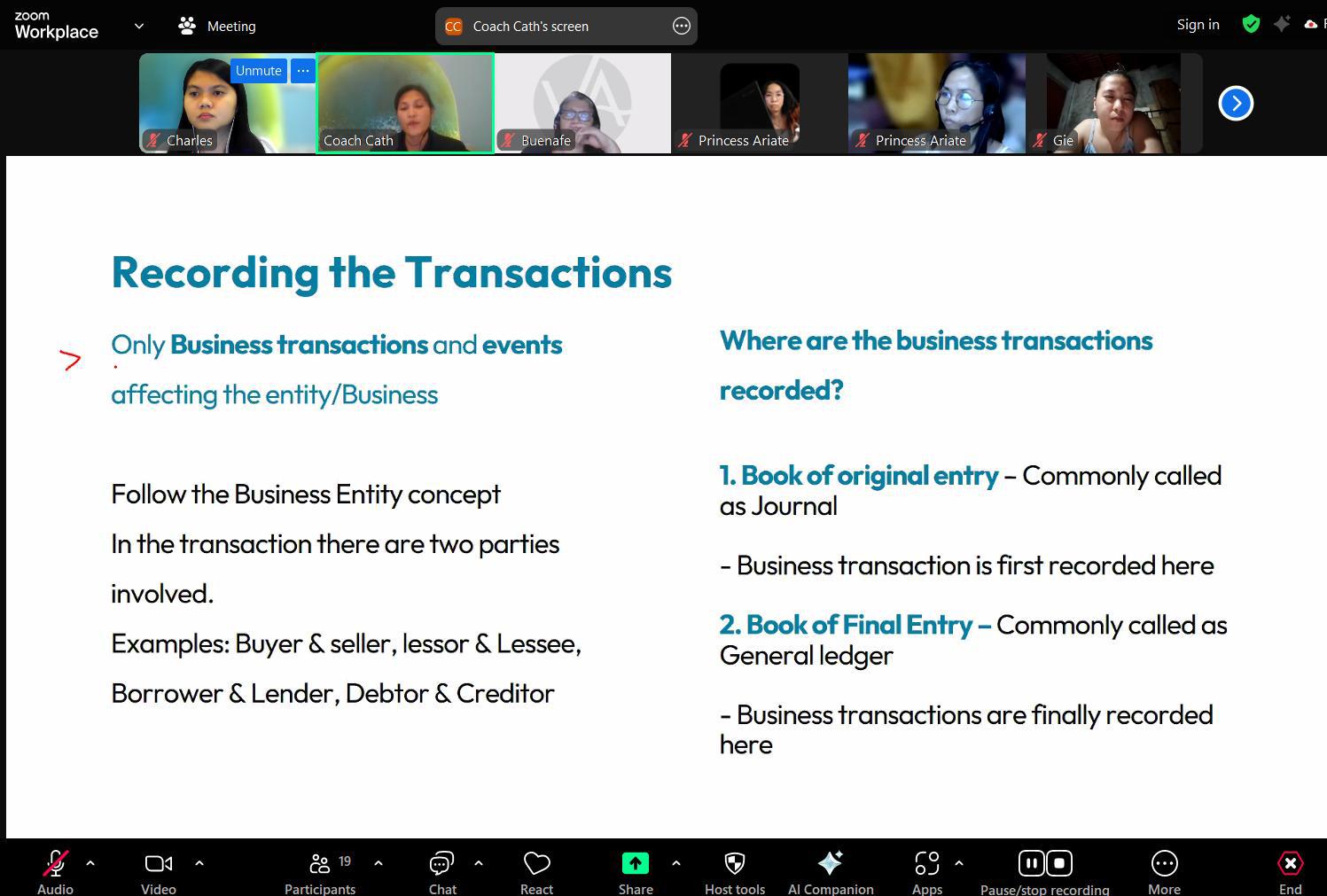 zoom Workplace

Meeting

CC Coach Cath's screen

Sign in

Unmute

Charles

Coach Cath

Buenafe

Princess Ariate

Princess Ariate

Gie

Recording the Transactions

Only Business transactions and events affecting the entity/Business

Follow the Business Entity concept

In the transaction there are two parties involved.

Examples: Buyer & seller, lessor & Lessee, Borrower & Lender, Debtor & Creditor

Where are the business transactions recorded?

1. Book of original entry – Commonly called as Journal

- Business transaction is first recorded here

2. Book of Final Entry – Commonly called as General ledger

- Business transactions are finally recorded here

Audio

Video

19 Participants

Chat

React

Share

Host tools

AI Companion

Apps

Pause/stop recording

More

End